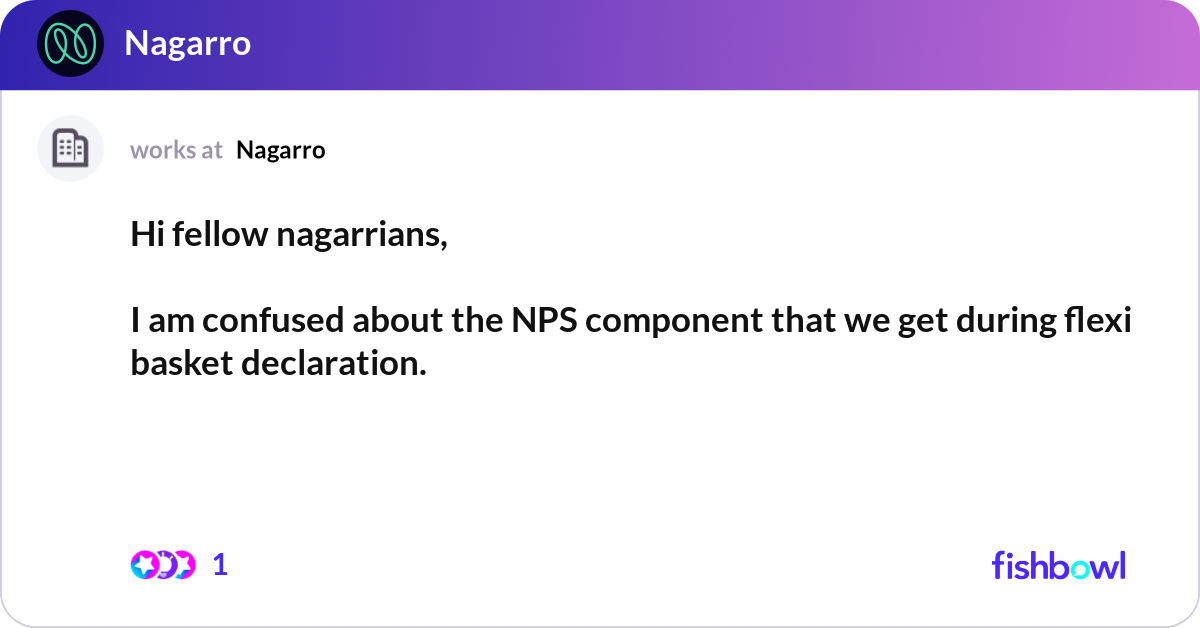 Nagarro

works at Nagarro

Hi fellow nagarrians,

I am confused about the NPS component that we get during flexi basket declaration.

1

fishbowl